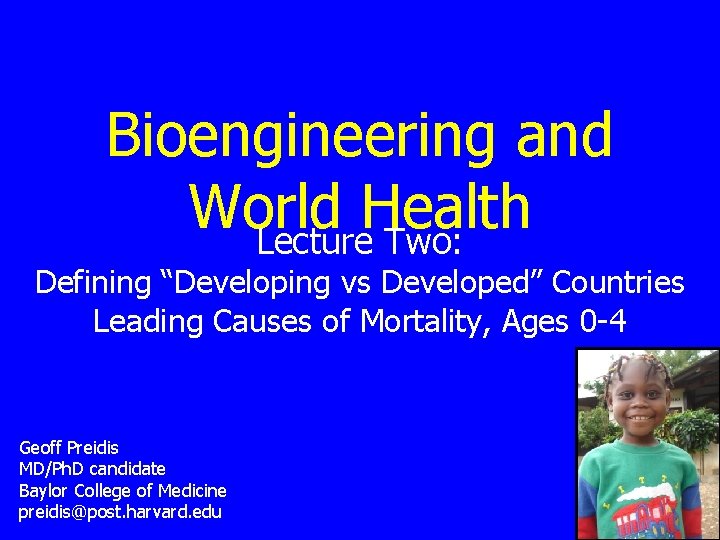 Bioengineering and World Health

Lecture Two:

Defining “Developing vs Developed” Countries
Leading Causes of Mortality, Ages 0-4

Geoff Preidis
MD/PhD candidate
Baylor College of Medicine
preidis@post.harvard.edu